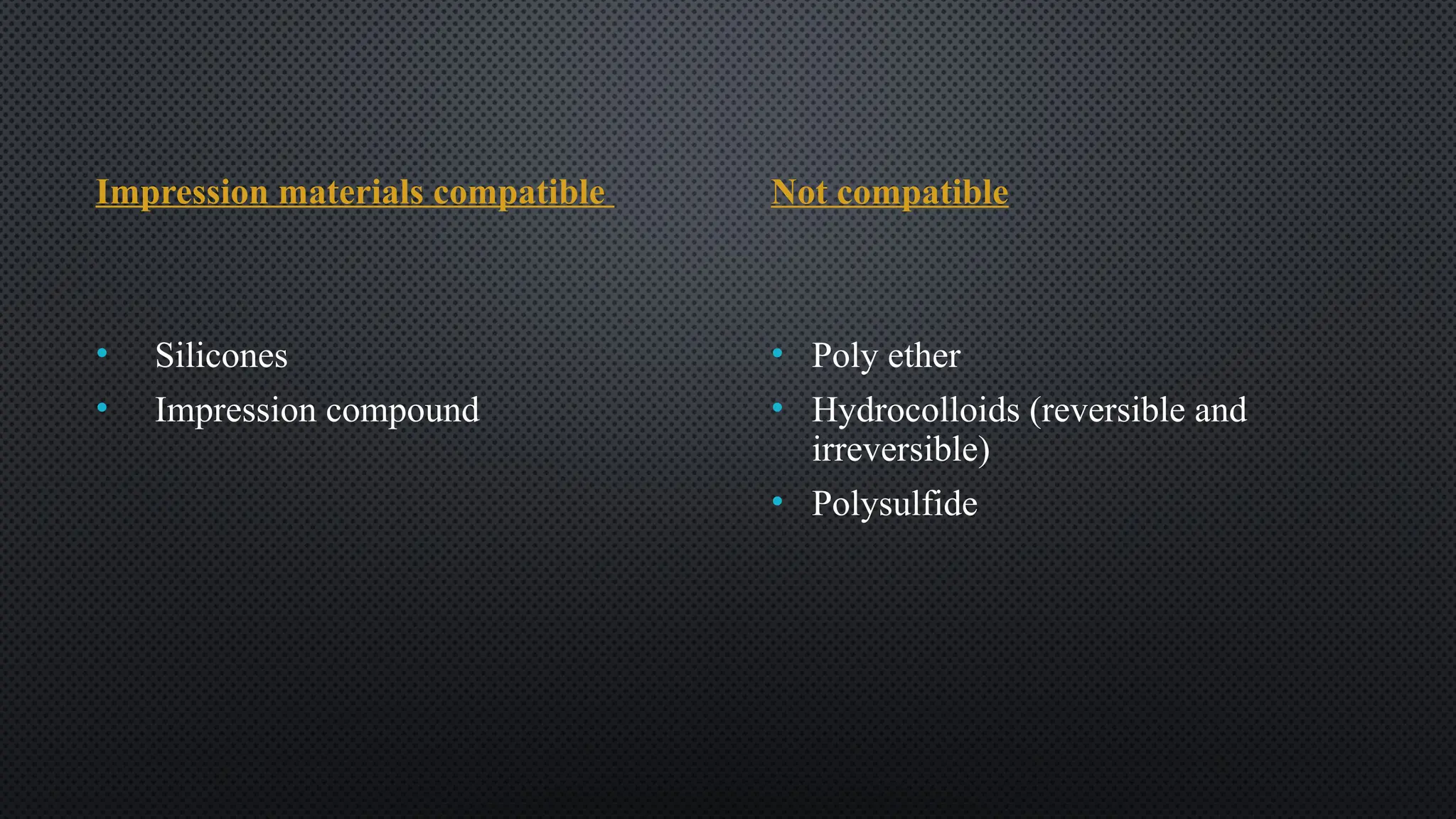 Impression materials compatible

• Silicones
• Impression compound

Not compatible

• Poly ether
• Hydrocolloids (reversible and irreversible)
• Polysulfide